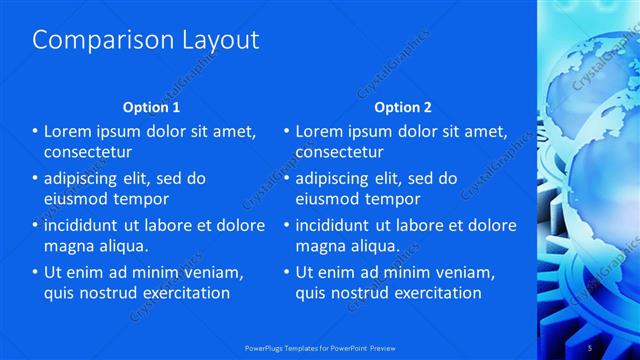 Comparison Layout

Option 1
• Lorem ipsum dolor sit amet, consectetur
• adipiscing elit, sed do eiusmod tempor
• incididunt ut labore et dolore magna aliqua.
• Ut enim ad minim veniam, quis nostrud exercitation

Option 2
• Lorem ipsum dolor sit amet, consectetur
• adipiscing elit, sed do eiusmod tempor
• incididunt ut labore et dolore magna aliqua.
• Ut enim ad minim veniam, quis nostrud exercitation

CrystalGraphics

PowerPlugs Templates for PowerPoint Preview

5